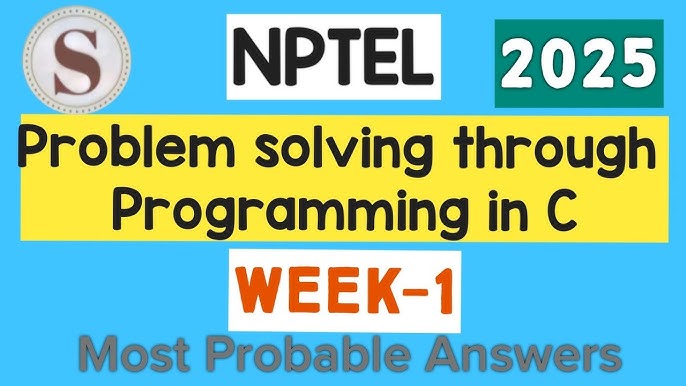 S

NPTEL

2025

Problem solving through Programming in C

WEEK-1

Most Probable Answers